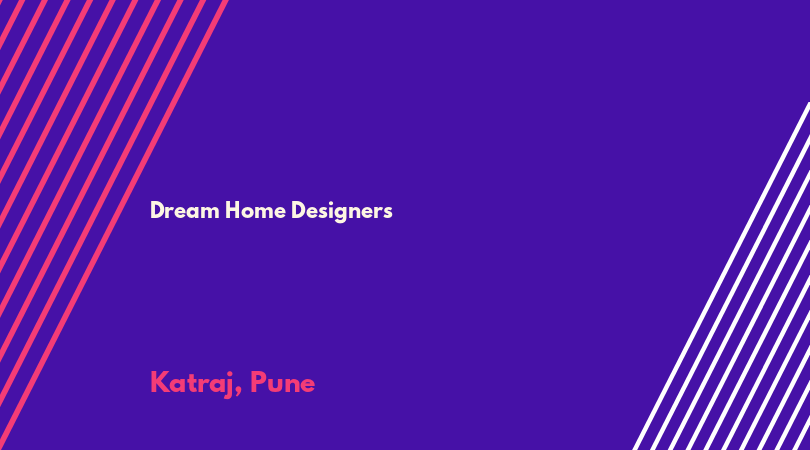 Dream Home Designers

Katraj, Pune